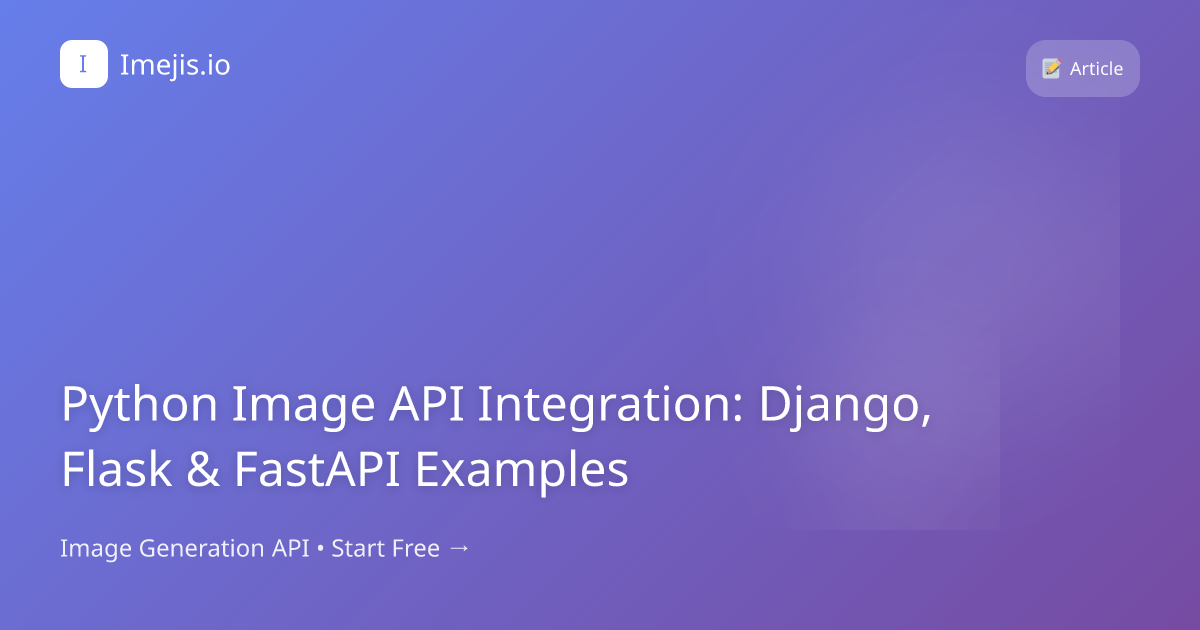 I Imejis.io

📝 Article

Python Image API Integration: Django, Flask & FastAPI Examples

Image Generation API • Start Free →